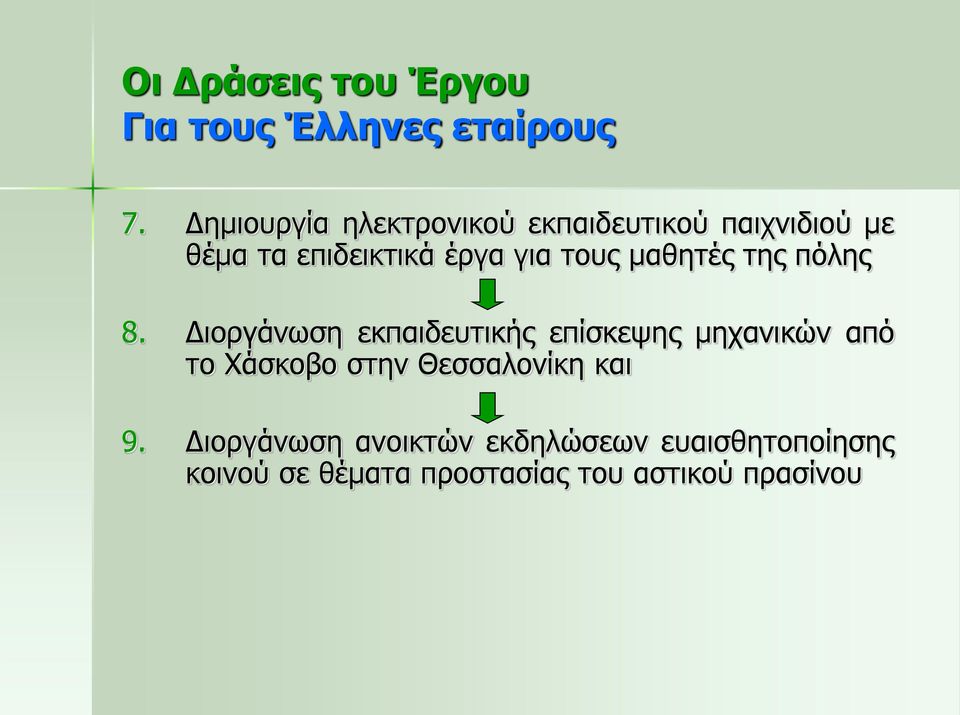 Οι Δράσεις του Έργου
Για τους Έλληνες εταίρους

7. Δημιουργία ηλεκτρονικού εκπαιδευτικού παιχνιδιού με θέμα τα επιδεικτικά έργα για τους μαθητές της πόλης

8. Διοργάνωση εκπαιδευτικής επίσκεψης μηχανικών από το Χάσκοβο στην Θεσσαλονίκη και

9. Διοργάνωση ανοικτών εκδηλώσεων ευαισθητοποίησης κοινού σε θέματα προστασίας του αστικού πρασίνου